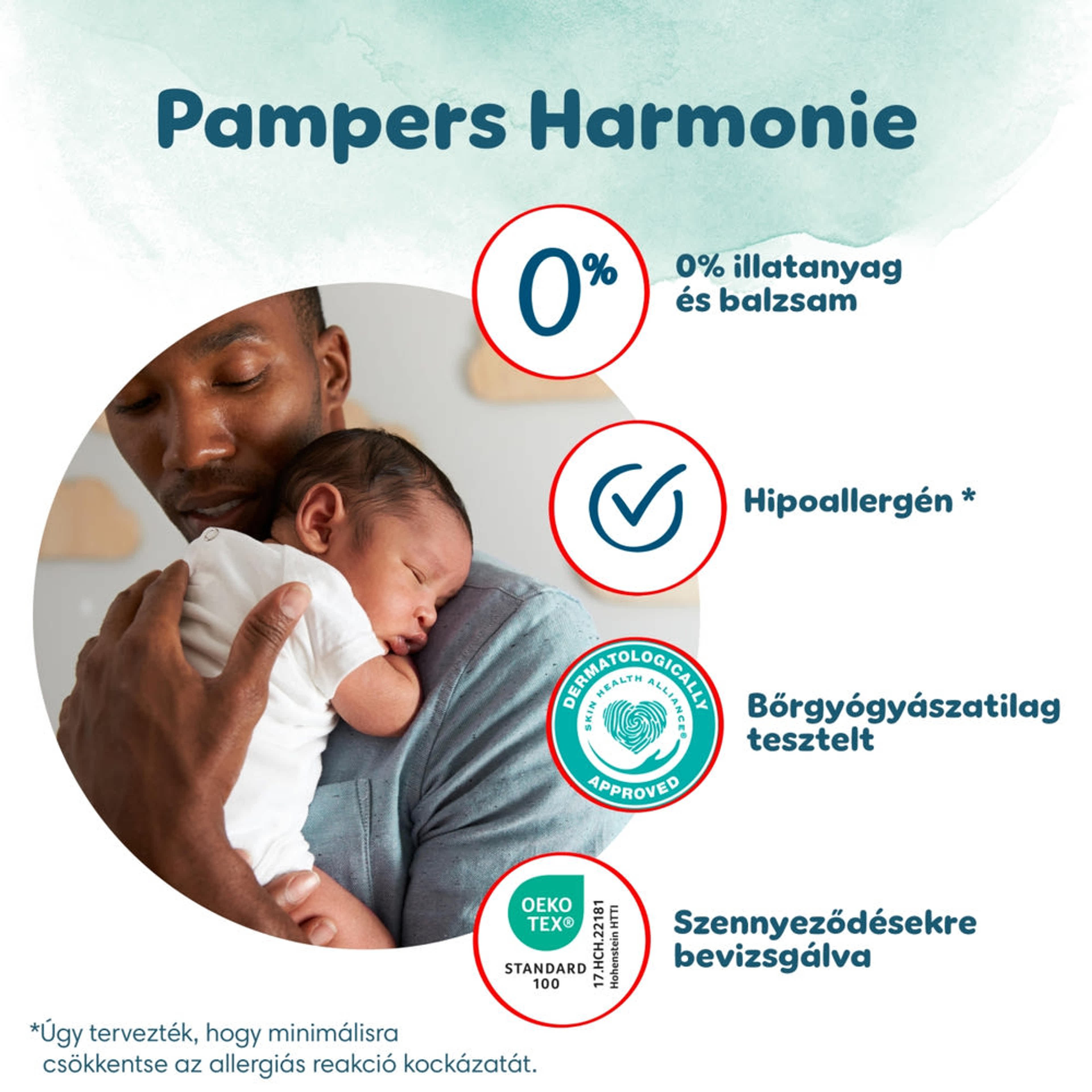 Pampers Harmonie

0%

0% illatanyag és balzsam

Hipoallergén *

DERMATOLOGICALLY
SKIN HEALTH ALLIANCE®
APPROVED

Bőrgyógyászatilag tesztelt

OEKO TEX®
STANDARD 100
17.HCH.22181 Hohenstein HTTI

Szennyeződésekre bevizsgálva

*Úgy tervezték, hogy minimálisra csökkentse az allergiás reakció kockázatát.